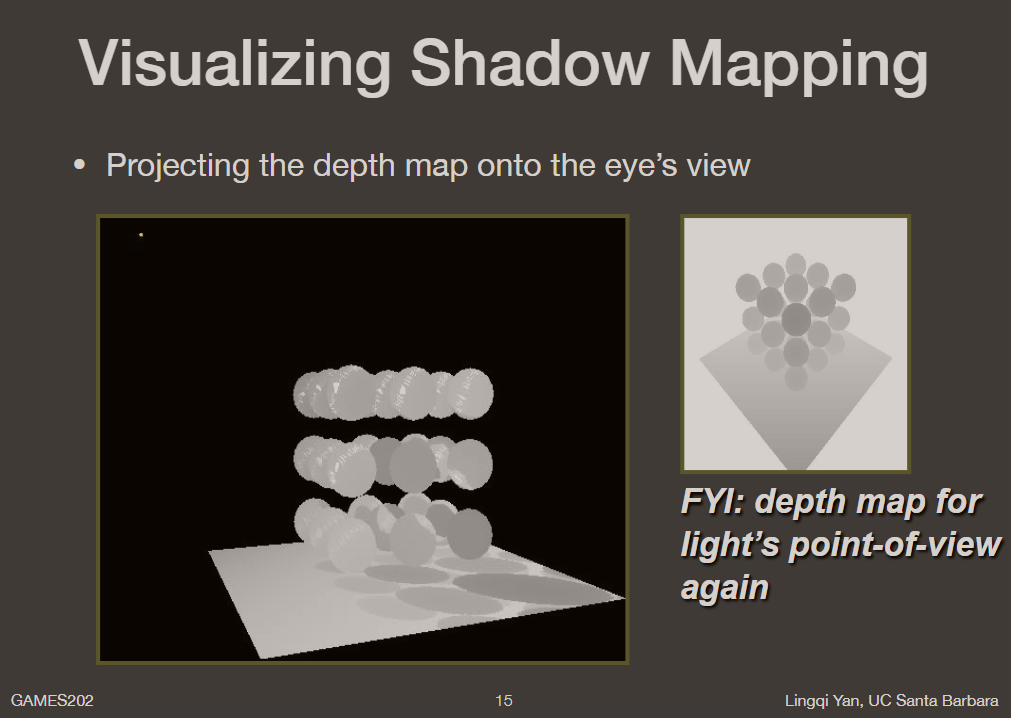 Visualizing Shadow Mapping

• Projecting the depth map onto the eye's view

FYI: depth map for light's point-of-view again

GAMES202

15

Lingqi Yan, UC Santa Barbara